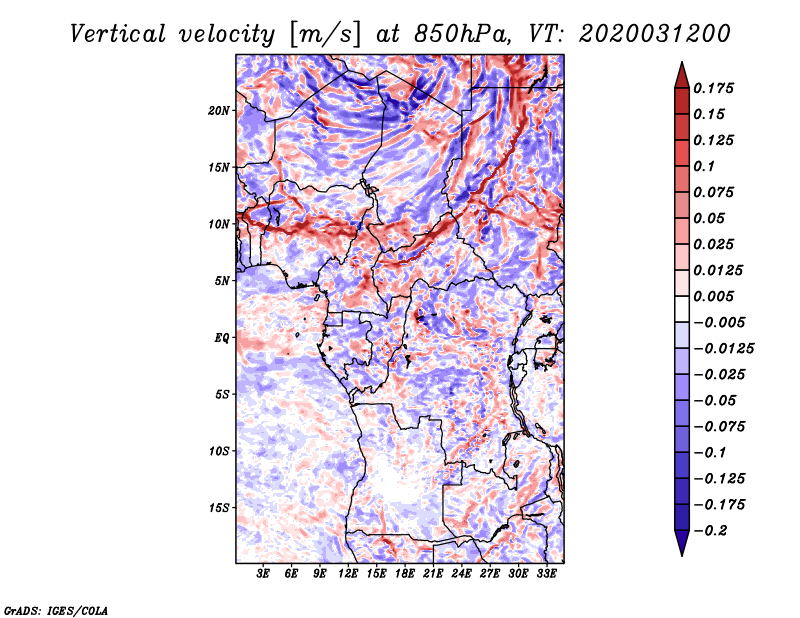 Vertical velocity [m/s] at 850hPa, VT: 2020031200

20N
15N
10N
5N
EQ
5S
10S
15S

3E 6E 9E 12E 15E 18E 21E 24E 27E 30E 33E

0.175
0.15
0.125
0.1
0.075
0.05
0.025
0.0125
0.005
−0.005
−0.0125
−0.025
−0.05
−0.075
−0.1
−0.125
−0.175
−0.2

GrADS: IGES/COLA